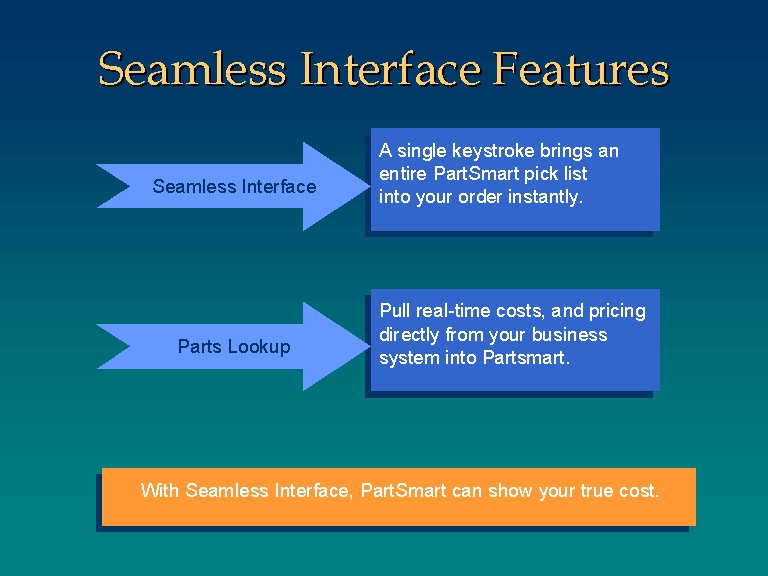 Seamless Interface Features

Seamless Interface

A single keystroke brings an entire PartSmart pick list into your order instantly.

Parts Lookup

Pull real-time costs, and pricing directly from your business system into Partsmart.

With Seamless Interface, PartSmart can show your true cost.